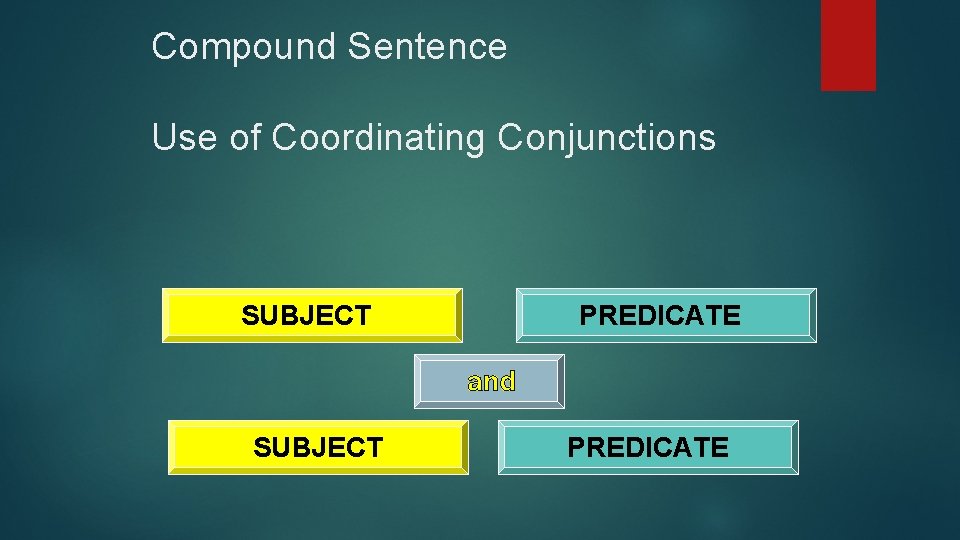 Compound Sentence

Use of Coordinating Conjunctions

SUBJECT

PREDICATE

and

SUBJECT

PREDICATE